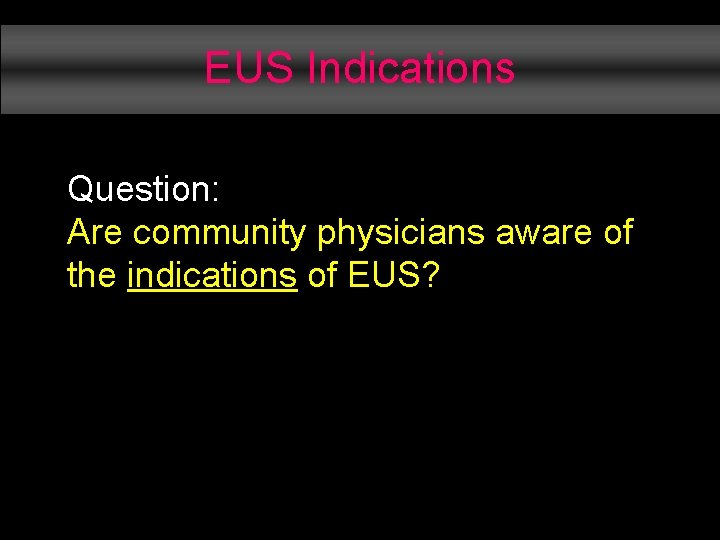 EUS Indications

Question:
Are community physicians aware of the indications of EUS?